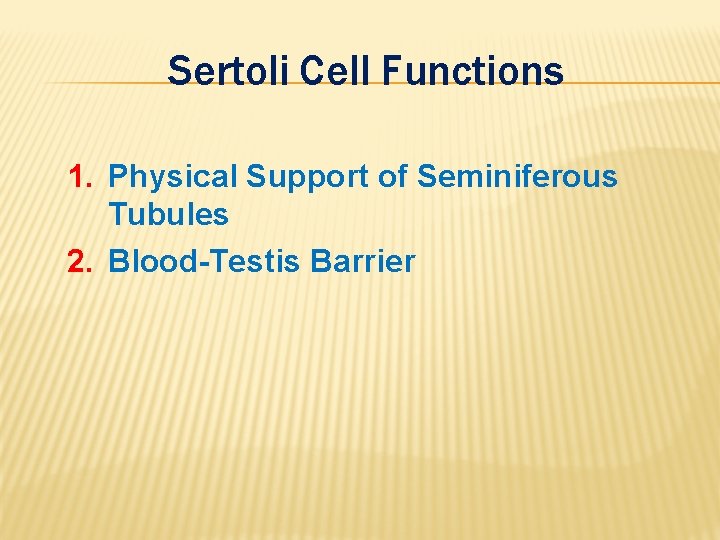 Sertoli Cell Functions

1. Physical Support of Seminiferous Tubules
2. Blood-Testis Barrier